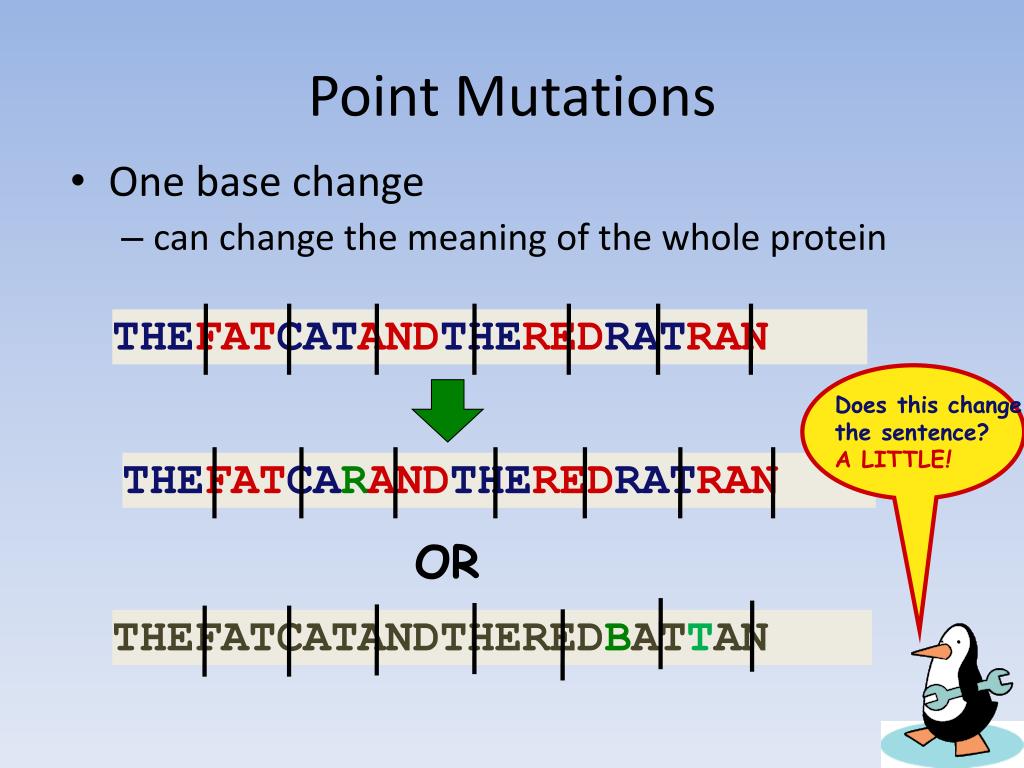 Point Mutations

• One base change
– can change the meaning of the whole protein

THEFATCATANDTHEREDRATRAN

THEFATCARANDTHEREDRATRAN

OR

THEFATCATANDTHEREDBATTAN

Does this change the sentence?
A LITTLE!